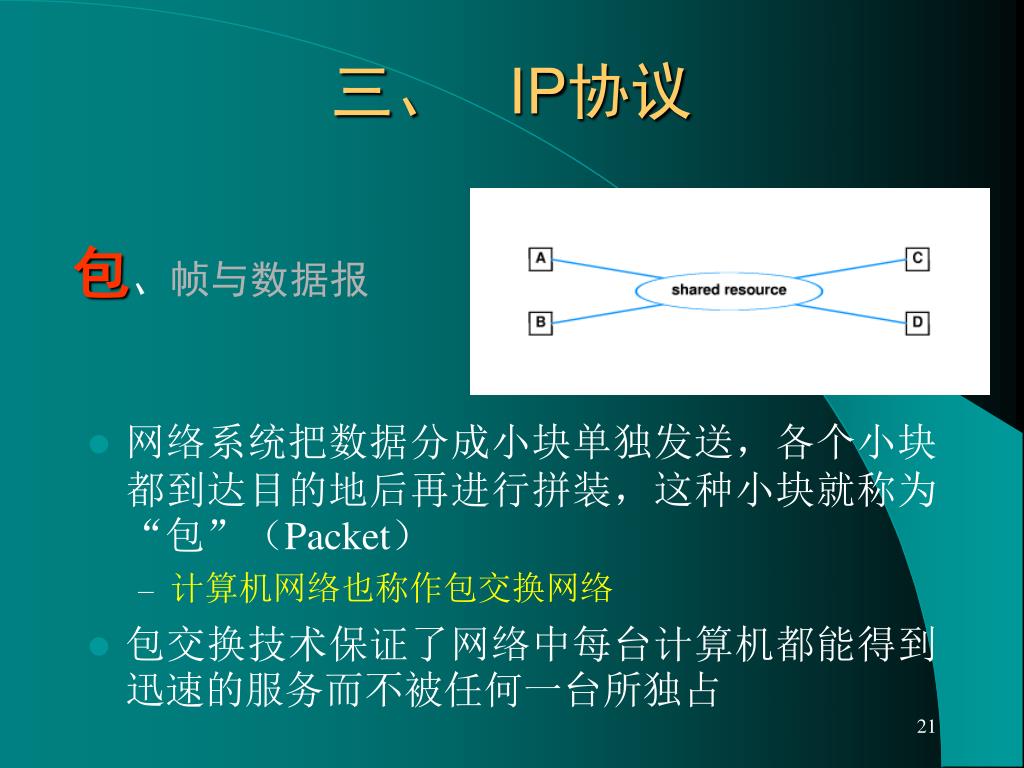 三、 IP协议

包、帧与数据报

A

B

shared resource

C

D

- 网络系统把数据分成小块单独发送，各个小块都到达目的地后再进行拼装，这种小块就称为“包”（Packet）
  – 计算机网络也称作包交换网络
- 包交换技术保证了网络中每台计算机都能得到迅速的服务而不被任何一台所独占

21